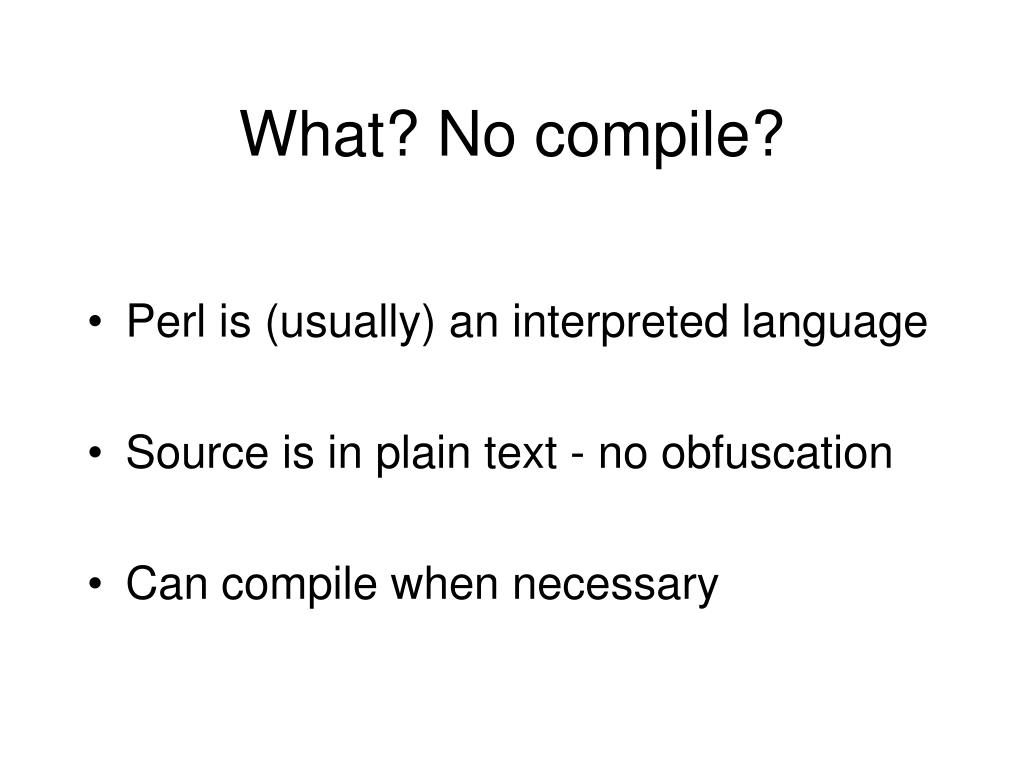 What? No compile?

• Perl is (usually) an interpreted language

• Source is in plain text - no obfuscation

• Can compile when necessary